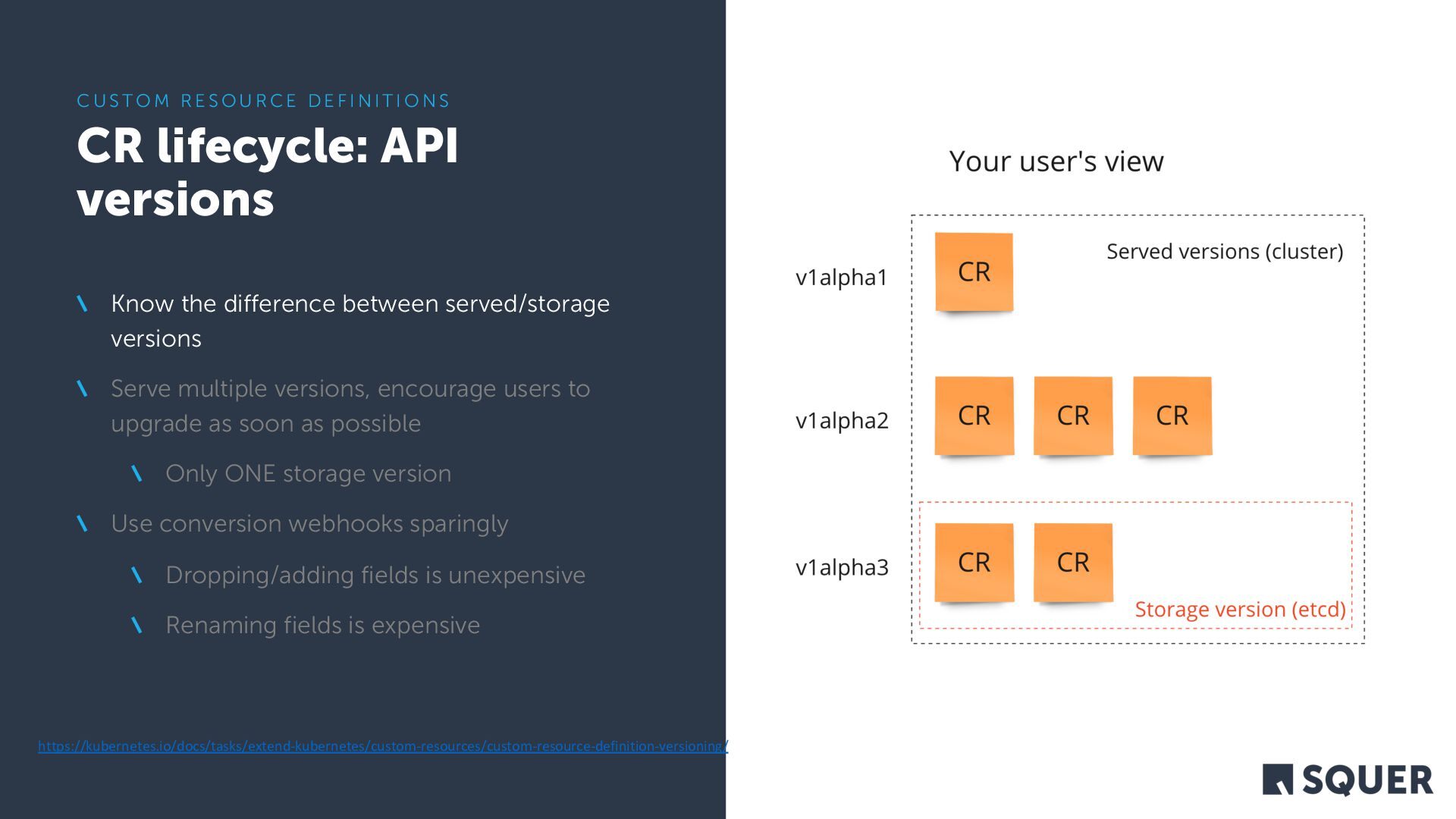 CUSTOM RESOURCE DEFINITIONS

CR lifecycle: API versions

\ Know the difference between served/storage versions

\ Serve multiple versions, encourage users to upgrade as soon as possible

\ Only ONE storage version

\ Use conversion webhooks sparingly

\ Dropping/adding fields is unexpensive

\ Renaming fields is expensive

https://kubernetes.io/docs/tasks/extend-kubernetes/custom-resources/custom-resource-definition-versioning/

Your user's view

Served versions (cluster)

v1alpha1

CR

v1alpha2

CR

CR

CR

v1alpha3

CR

CR

Storage version (etcd)

SQUER